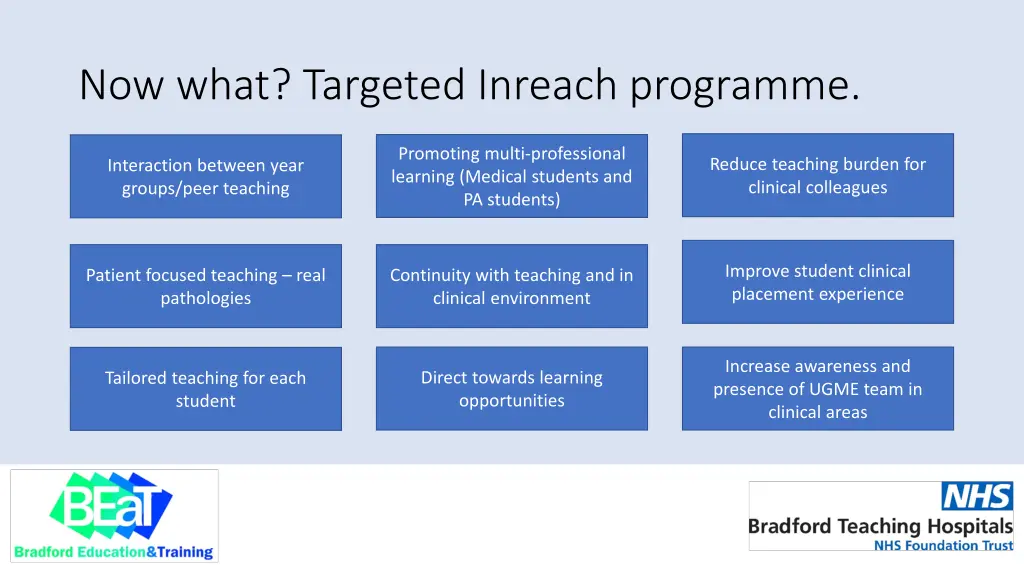 Now what? Targeted Inreach programme.

Interaction between year groups/peer teaching

Promoting multi-professional learning (Medical students and PA students)

Reduce teaching burden for clinical colleagues

Patient focused teaching – real pathologies

Continuity with teaching and in clinical environment

Improve student clinical placement experience

Tailored teaching for each student

Direct towards learning opportunities

Increase awareness and presence of UGME team in clinical areas

BEaT
Bradford Education&Training

NHS
Bradford Teaching Hospitals
NHS Foundation Trust